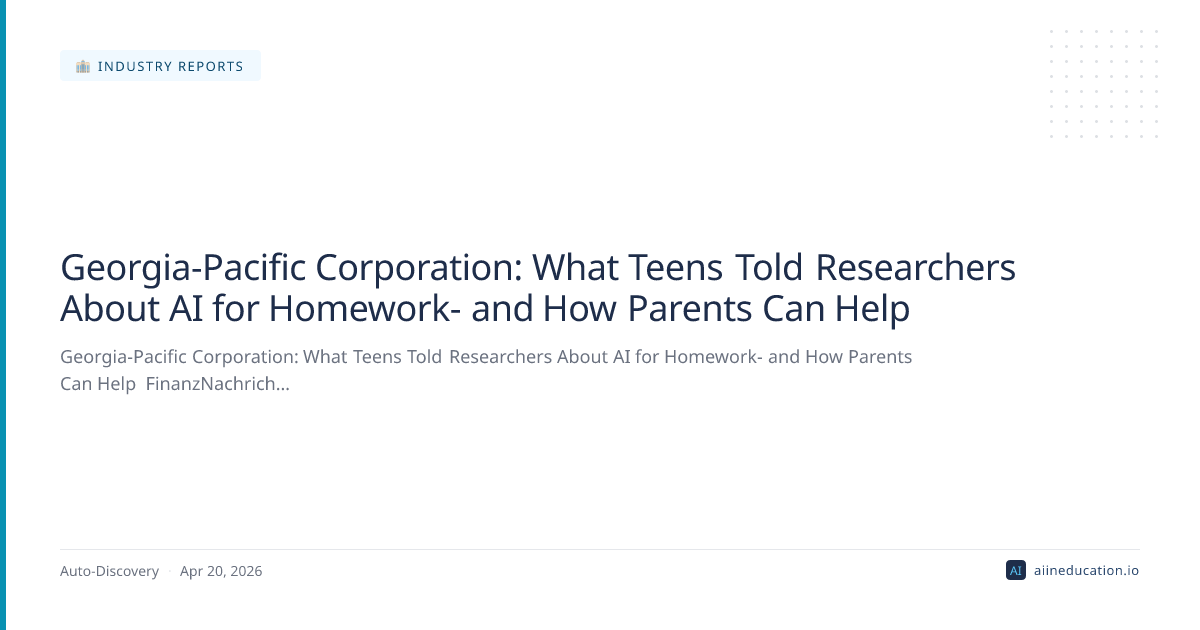 INDUSTRY REPORTS

Georgia-Pacific Corporation: What Teens Told Researchers About AI for Homework- and How Parents Can Help

Georgia-Pacific Corporation: What Teens Told Researchers About AI for Homework- and How Parents Can Help FinanzNachrich...

Auto-Discovery · Apr 20, 2026

AI aiineducation.io